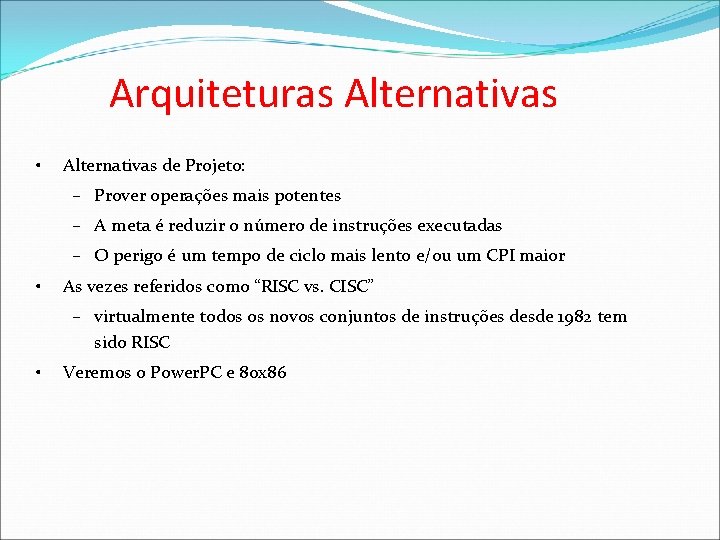 Arquiteturas Alternativas

• Alternativas de Projeto:
  – Prover operações mais potentes
  – A meta é reduzir o número de instruções executadas
  – O perigo é um tempo de ciclo mais lento e/ou um CPI maior
• As vezes referidos como “RISC vs. CISC”
  – virtualmente todos os novos conjuntos de instruções desde 1982 tem sido RISC
• Veremos o PowerPC e 80x86